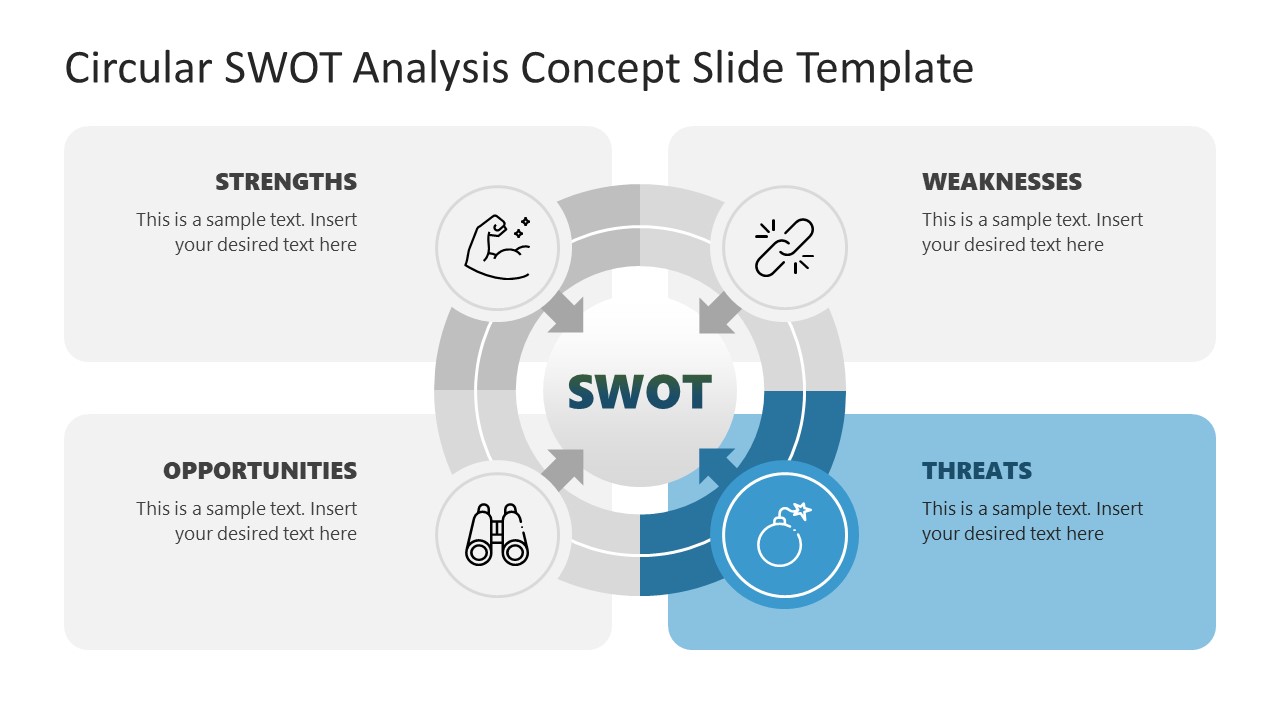 Circular SWOT Analysis Concept Slide Template

STRENGTHS
This is a sample text. Insert your desired text here

WEAKNESSES
This is a sample text. Insert your desired text here

SWOT

OPPORTUNITIES
This is a sample text. Insert your desired text here

THREATS
This is a sample text. Insert your desired text here